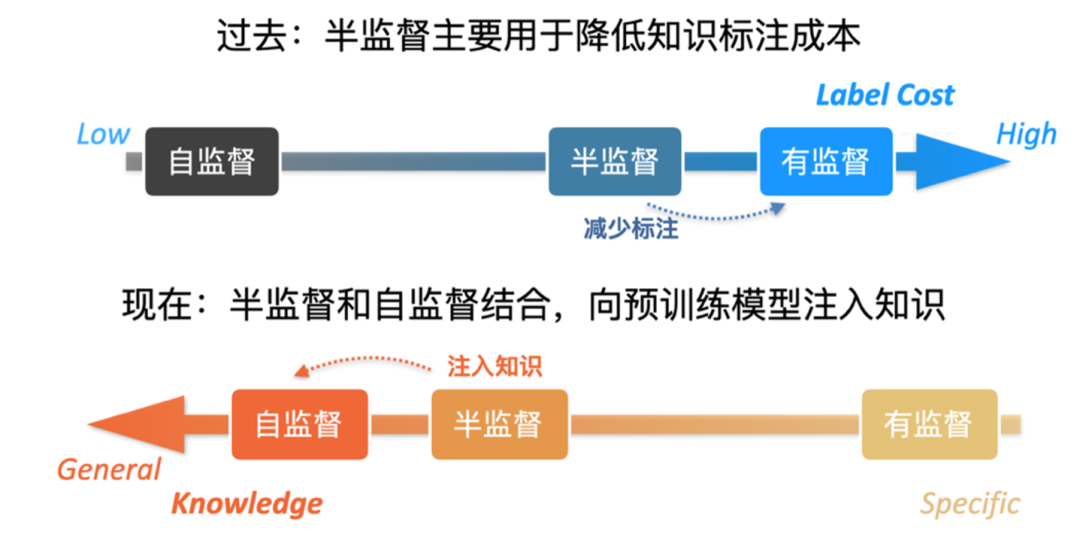 过去：半监督主要用于降低知识标注成本

Label Cost

Low

自监督

半监督

有监督

High

减少标注

现在：半监督和自监督结合，向预训练模型注入知识

注入知识

自监督

半监督

有监督

General

Knowledge

Specific